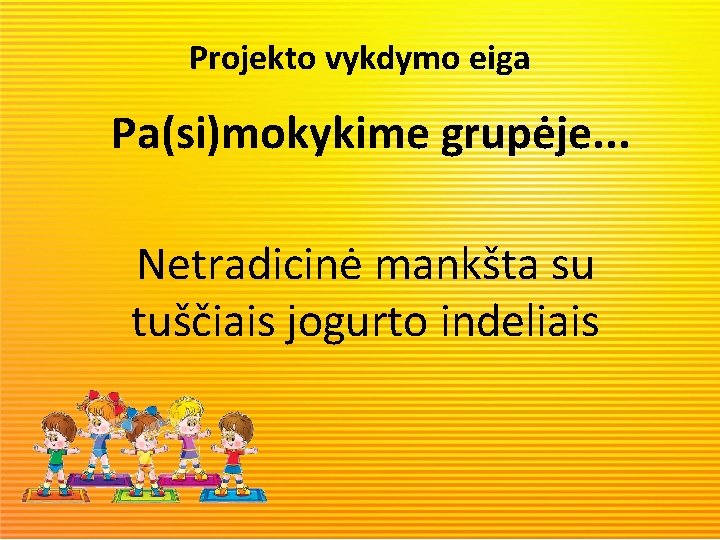 Projekto vykdymo eiga

Pa(si)mokykime grupėje...

Netradicinė mankšta su tuščiais jogurto indeliais